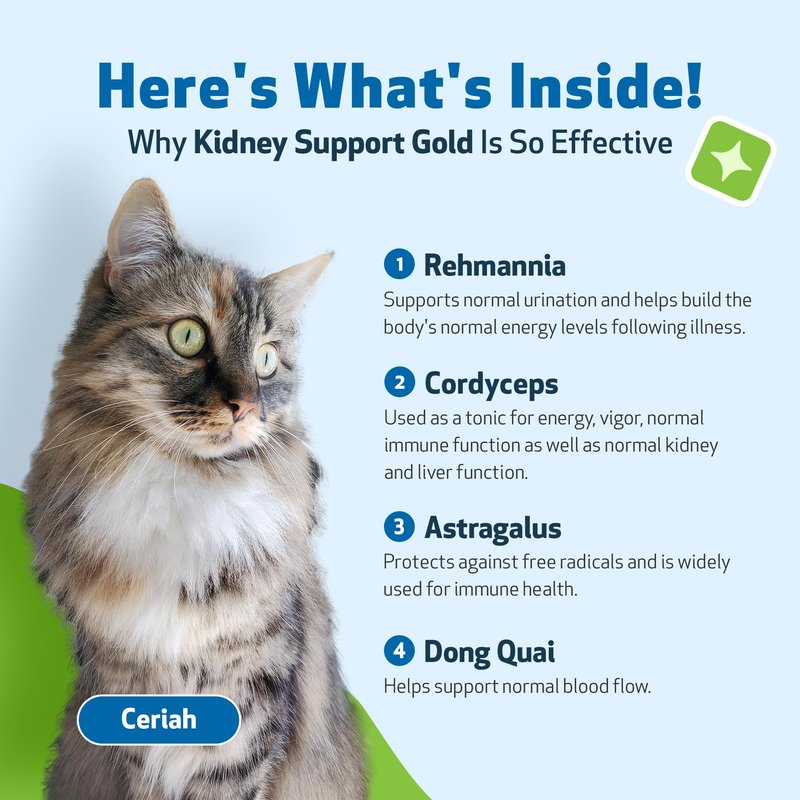 Here's What's Inside!
Why Kidney Support Gold Is So Effective

1 Rehmannia
Supports normal urination and helps build the body's normal energy levels following illness.

2 Cordyceps
Used as a tonic for energy, vigor, normal immune function as well as normal kidney and liver function.

3 Astragalus
Protects against free radicals and is widely used for immune health.

4 Dong Quai
Helps support normal blood flow.

Ceriah